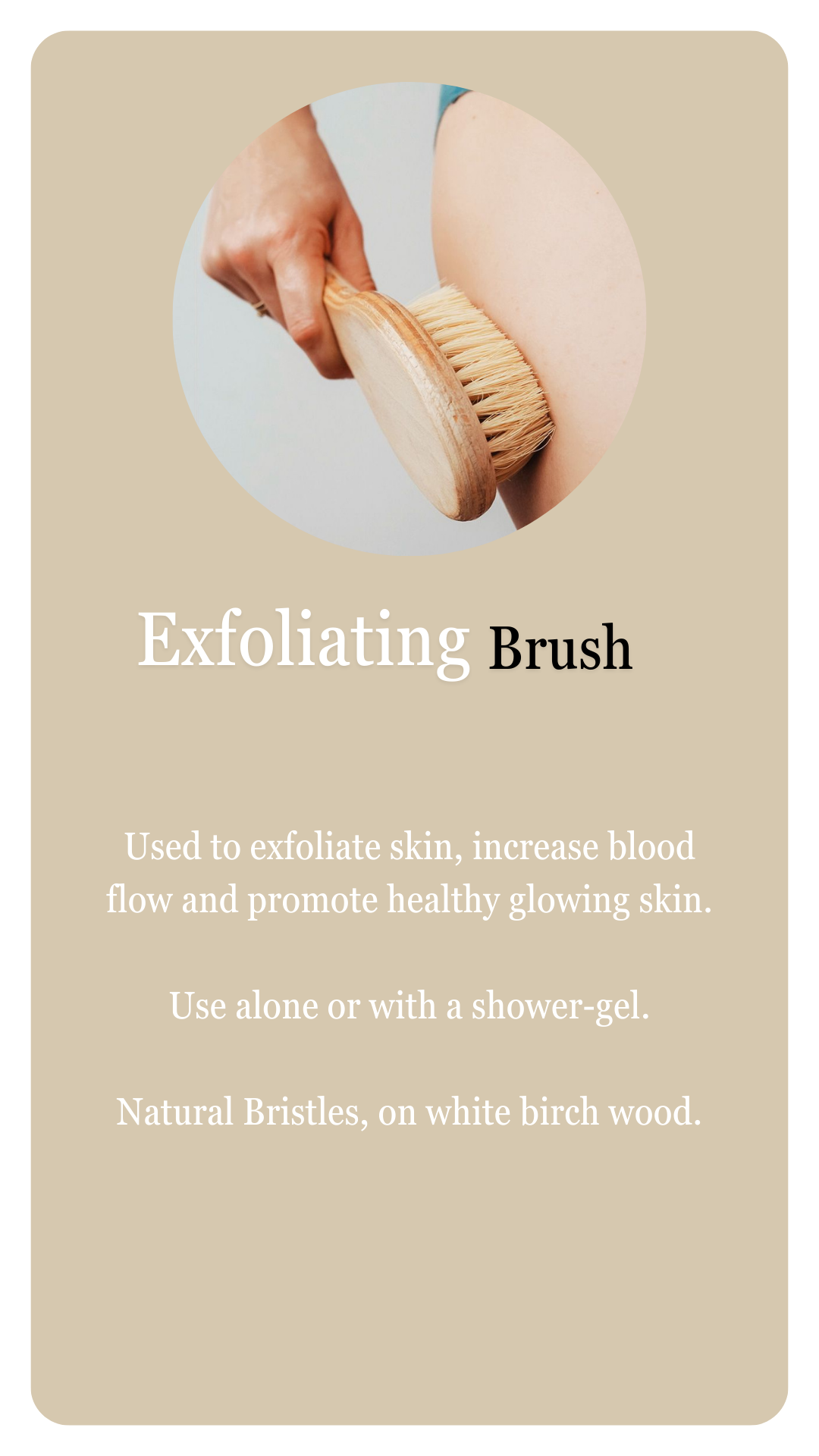 Exfoliating Brush

Used to exfoliate skin, increase blood flow and promote healthy glowing skin.

Use alone or with a shower-gel.

Natural Bristles, on white birch wood.